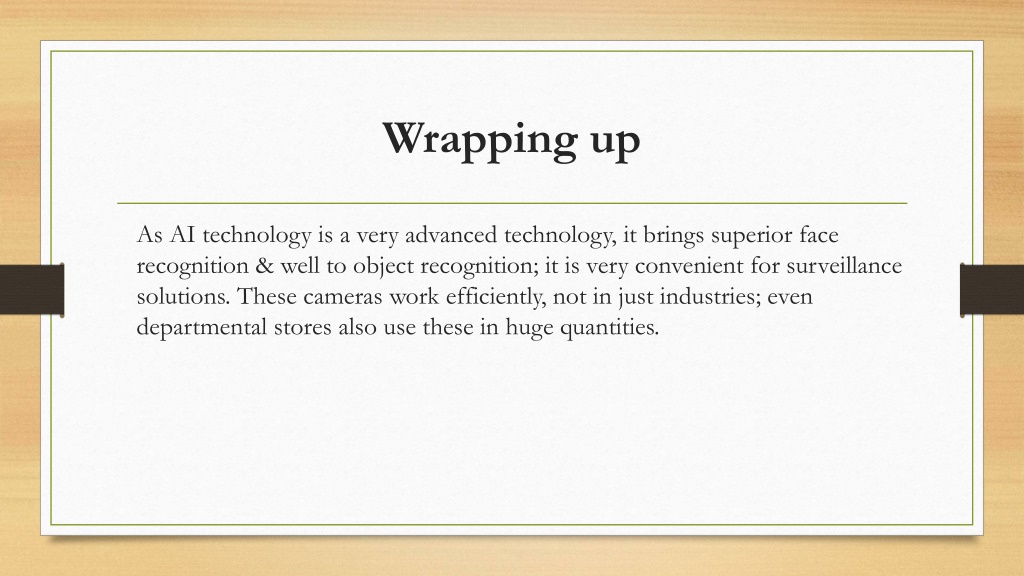 Wrapping up

As AI technology is a very advanced technology, it brings superior face recognition & well to object recognition; it is very convenient for surveillance solutions. These cameras work efficiently, not in just industries; even departmental stores also use these in huge quantities.